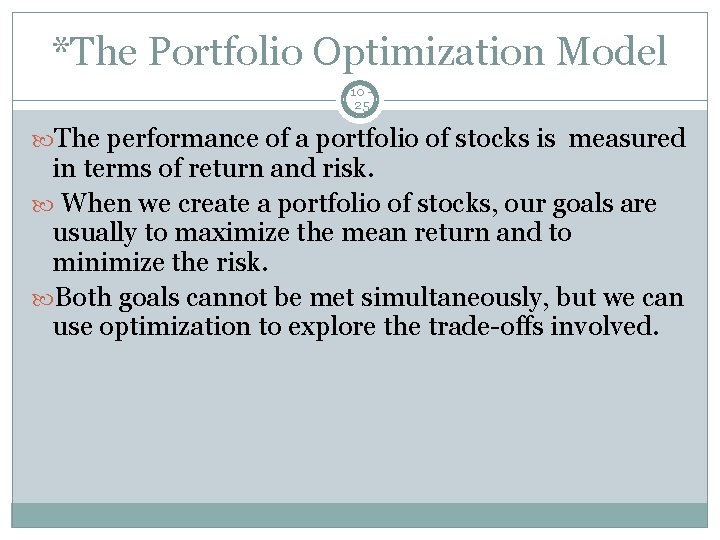 *The Portfolio Optimization Model

10-25

The performance of a portfolio of stocks is measured in terms of return and risk.

When we create a portfolio of stocks, our goals are usually to maximize the mean return and to minimize the risk.

Both goals cannot be met simultaneously, but we can use optimization to explore the trade-offs involved.